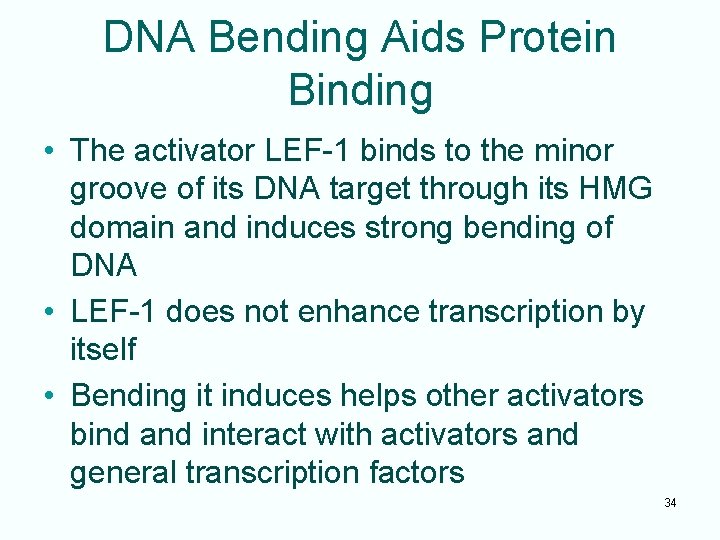 DNA Bending Aids Protein Binding

• The activator LEF-1 binds to the minor groove of its DNA target through its HMG domain and induces strong bending of DNA

• LEF-1 does not enhance transcription by itself

• Bending it induces helps other activators bind and interact with activators and general transcription factors

34